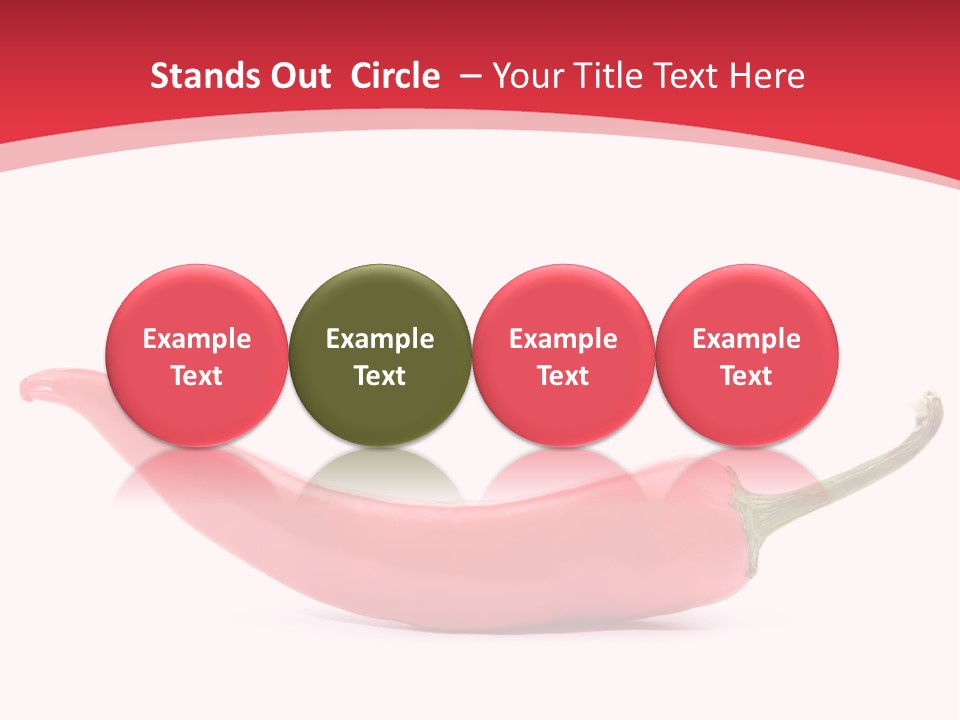 Stands Out Circle – Your Title Text Here

Example Text

Example Text

Example Text

Example Text